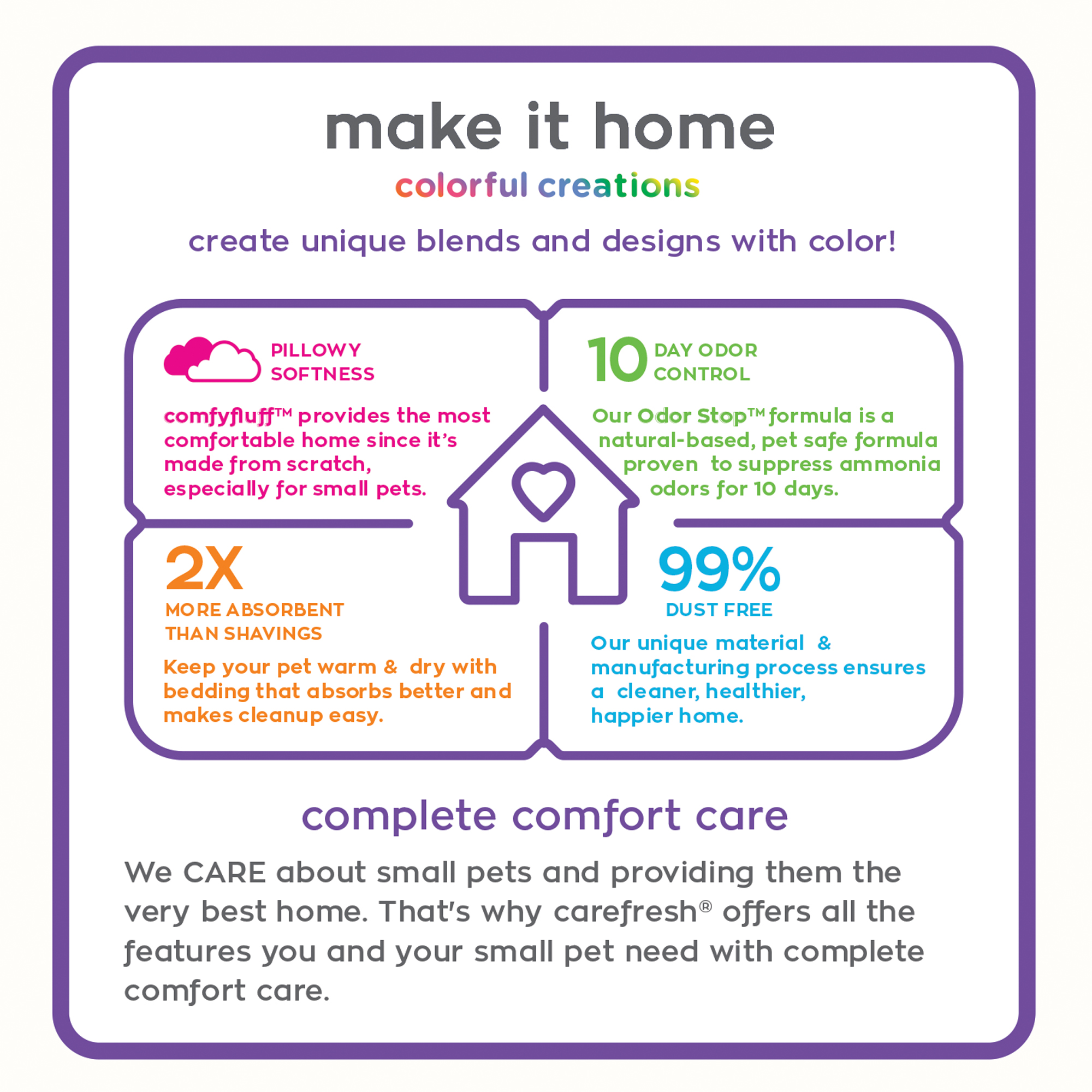 make it home

colorful creations

create unique blends and designs with color!

PILLOWY
SOFTNESS

comfyfluff™ provides the most comfortable home since it's made from scratch, especially for small pets.

10 DAY ODOR
CONTROL

Our Odor Stop™ formula is a natural-based, pet safe formula proven to suppress ammonia odors for 10 days.

2X
MORE ABSORBENT
THAN SHAVINGS

Keep your pet warm & dry with bedding that absorbs better and makes cleanup easy.

99%
DUST FREE

Our unique material & manufacturing process ensures a cleaner, healthier, happier home.

complete comfort care

We CARE about small pets and providing them the very best home. That's why carefresh® offers all the features you and your small pet need with complete comfort care.